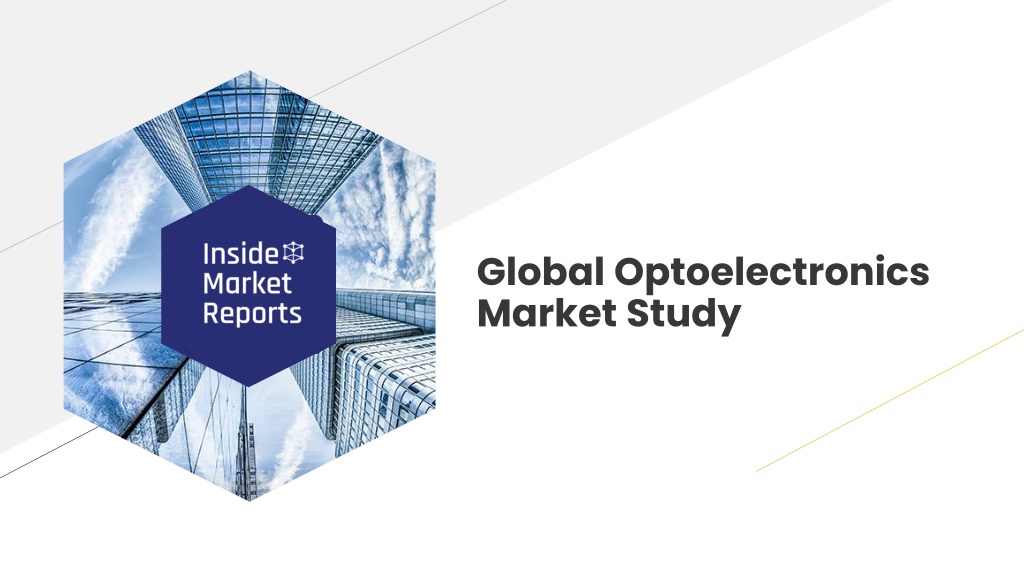 Inside Market Reports

Global Optoelectronics Market Study